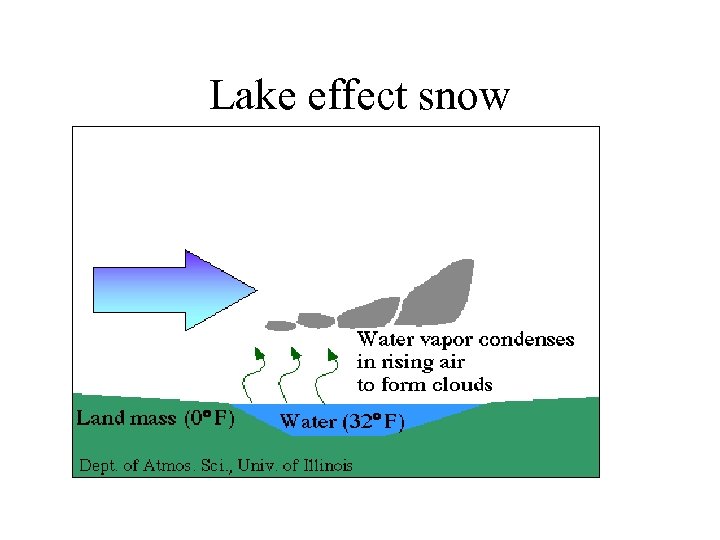 Lake effect snow

Water vapor condenses in rising air to form clouds

Land mass (0°F)

Water (32°F)

Dept. of Atmos. Sci., Univ. of Illinois